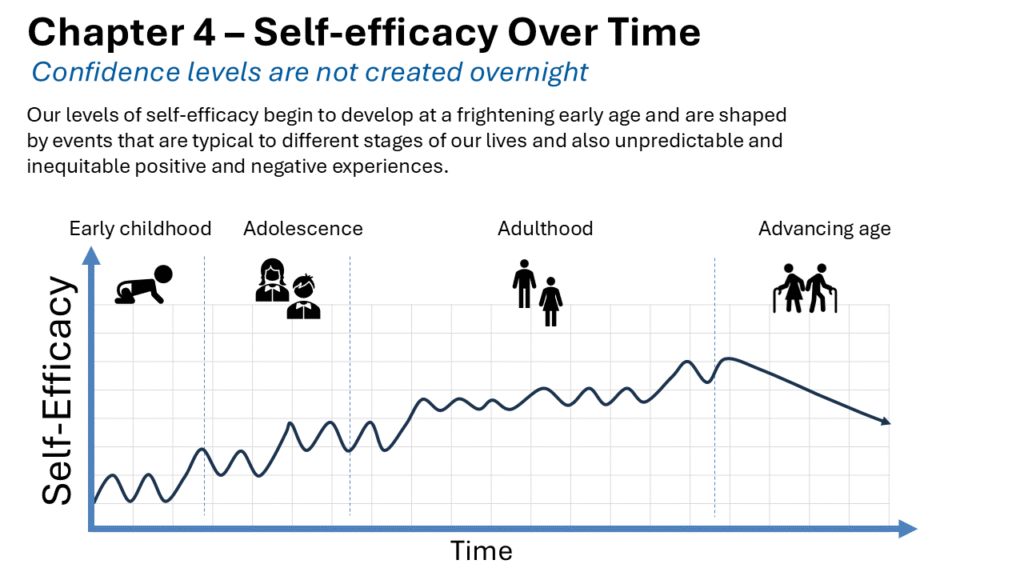 Chapter 4 – Self-efficacy Over Time

Confidence levels are not created overnight

Our levels of self-efficacy begin to develop at a frightening early age and are shaped by events that are typical to different stages of our lives and also unpredictable and inequitable positive and negative experiences.

Early childhood

Adolescence

Adulthood

Advancing age

Self-Efficacy

Time